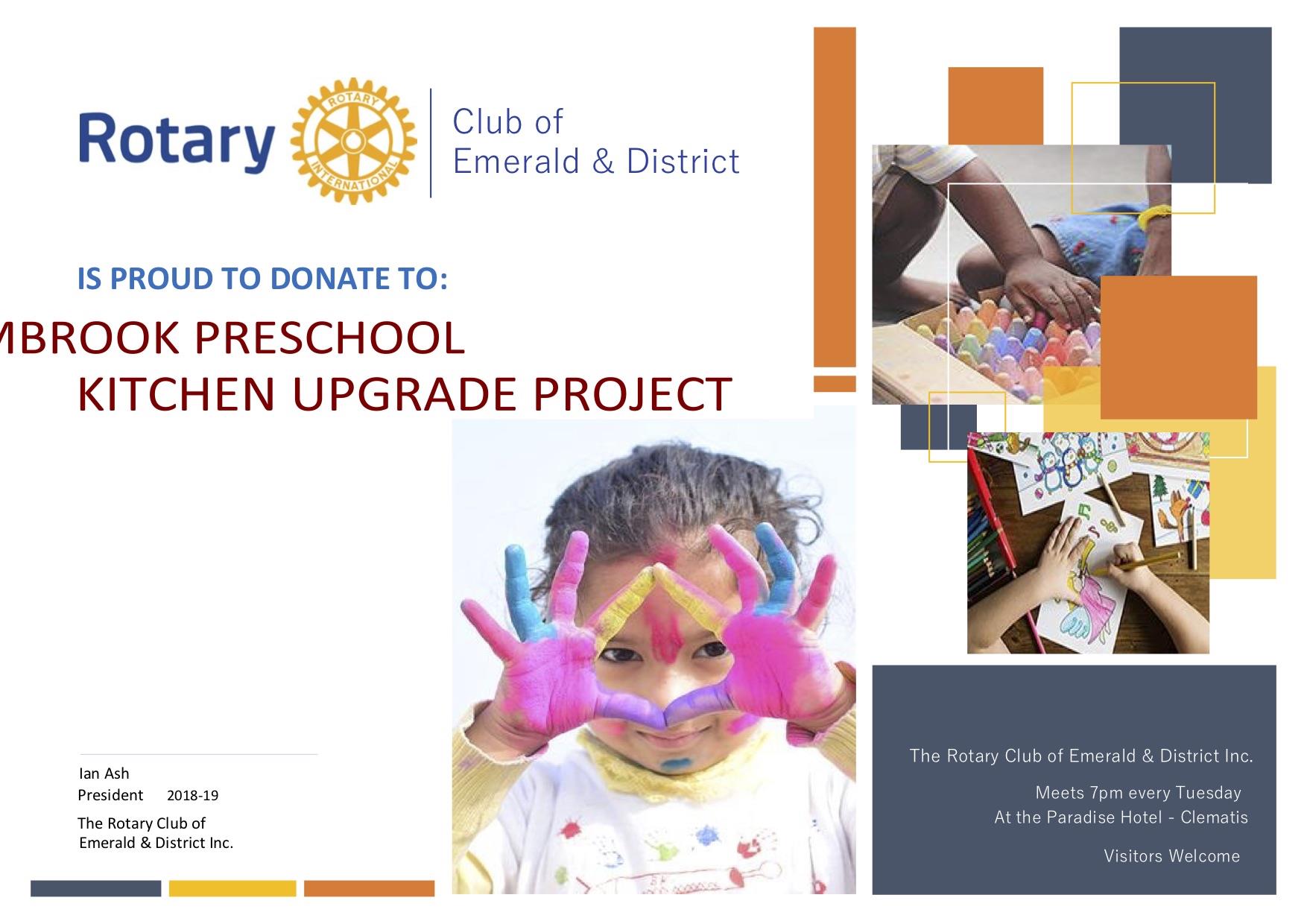 Rotary

ROTARY INTERNATIONAL

Club of
Emerald & District

IS PROUD TO DONATE TO:

MBROOK PRESCHOOL
KITCHEN UPGRADE PROJECT

Ian Ash
President 2018-19
The Rotary Club of
Emerald & District Inc.

The Rotary Club of Emerald & District Inc.

Meets 7pm every Tuesday
At the Paradise Hotel - Clematis

Visitors Welcome